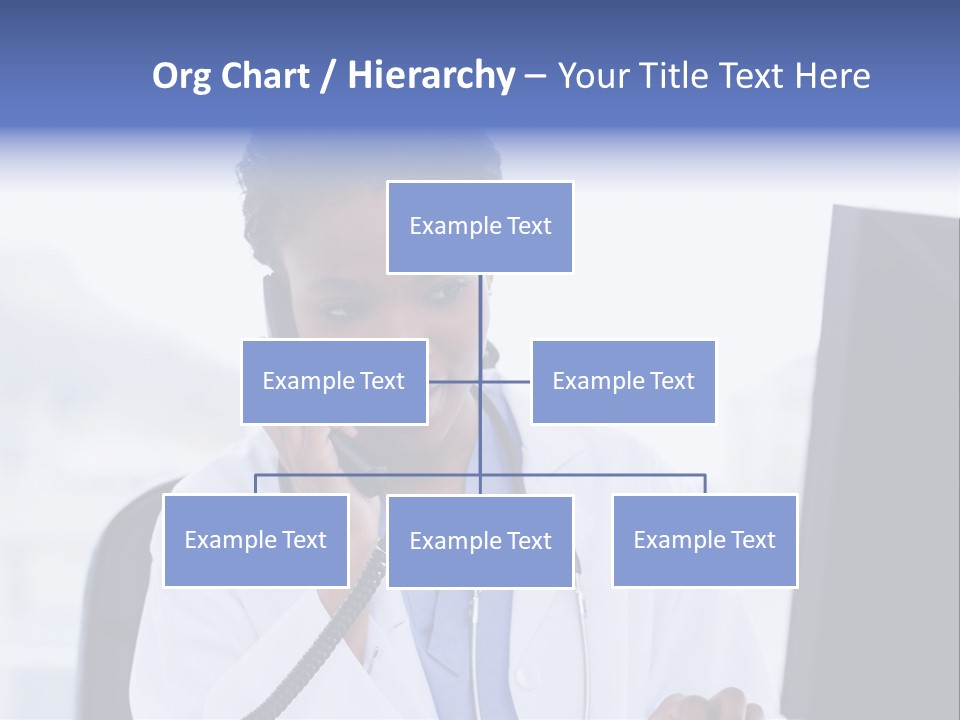 Org Chart / Hierarchy – Your Title Text Here

Example Text

Example Text

Example Text

Example Text

Example Text

Example Text